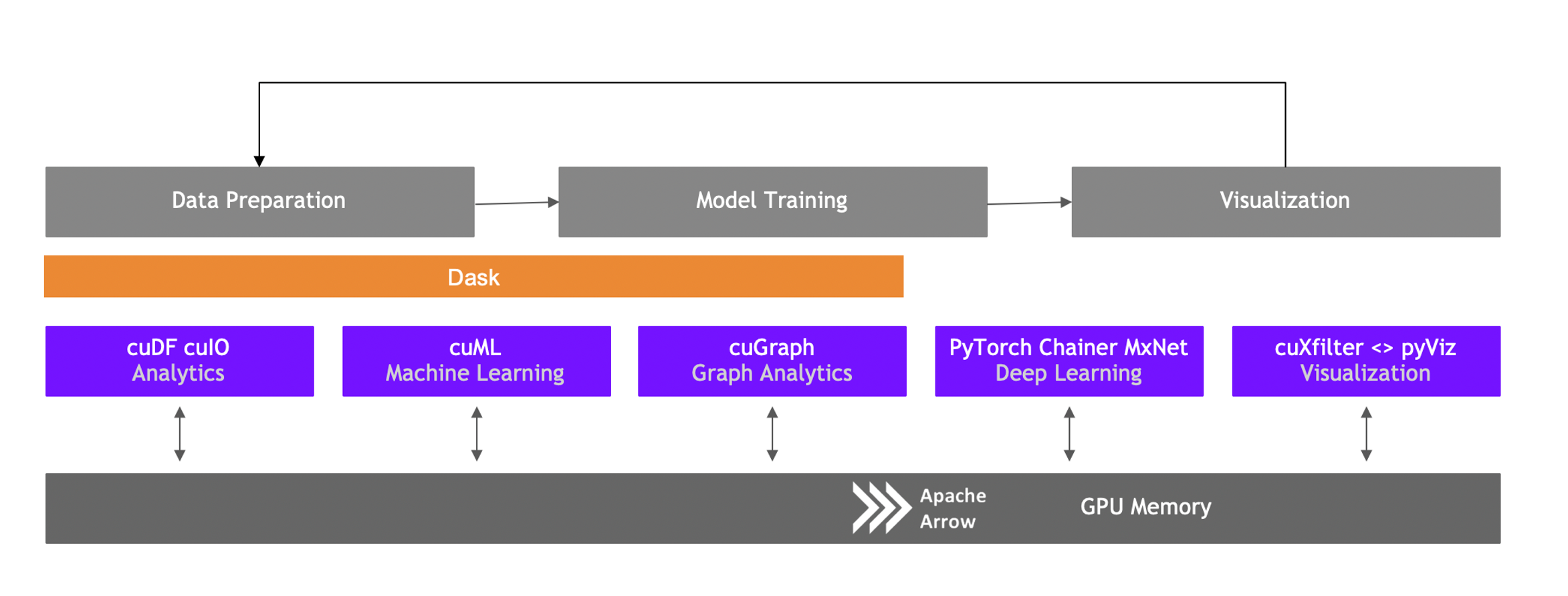 Data Preparation

Model Training

Visualization

Dask

cuDF cuIO
Analytics

cuML
Machine Learning

cuGraph
Graph Analytics

PyTorch Chainer MxNet
Deep Learning

cuXfilter <> pyViz
Visualization

Apache
Arrow

GPU Memory